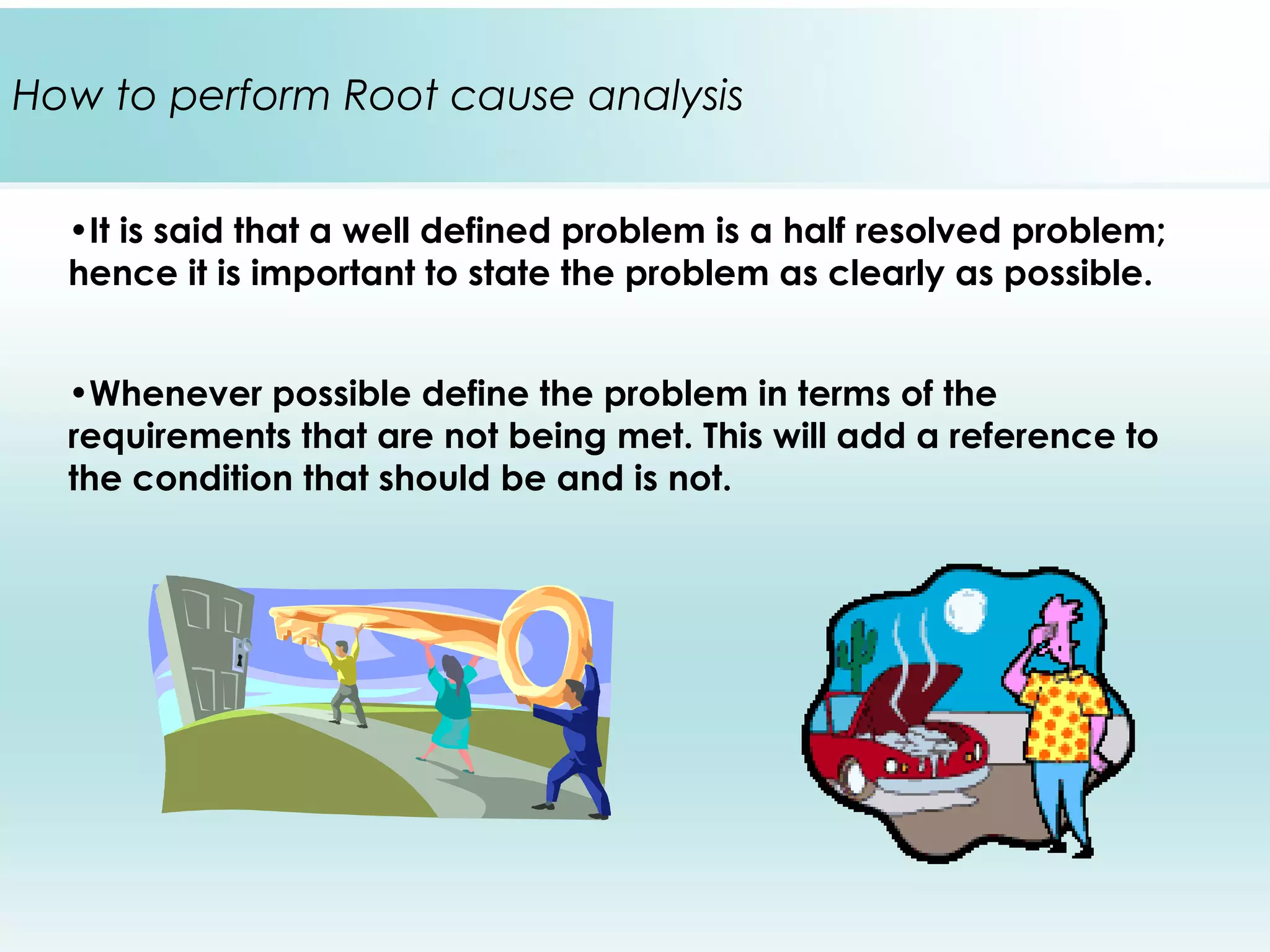 How to perform Root cause analysis

•It is said that a well defined problem is a half resolved problem; hence it is important to state the problem as clearly as possible.

•Whenever possible define the problem in terms of the requirements that are not being met. This will add a reference to the condition that should be and is not.